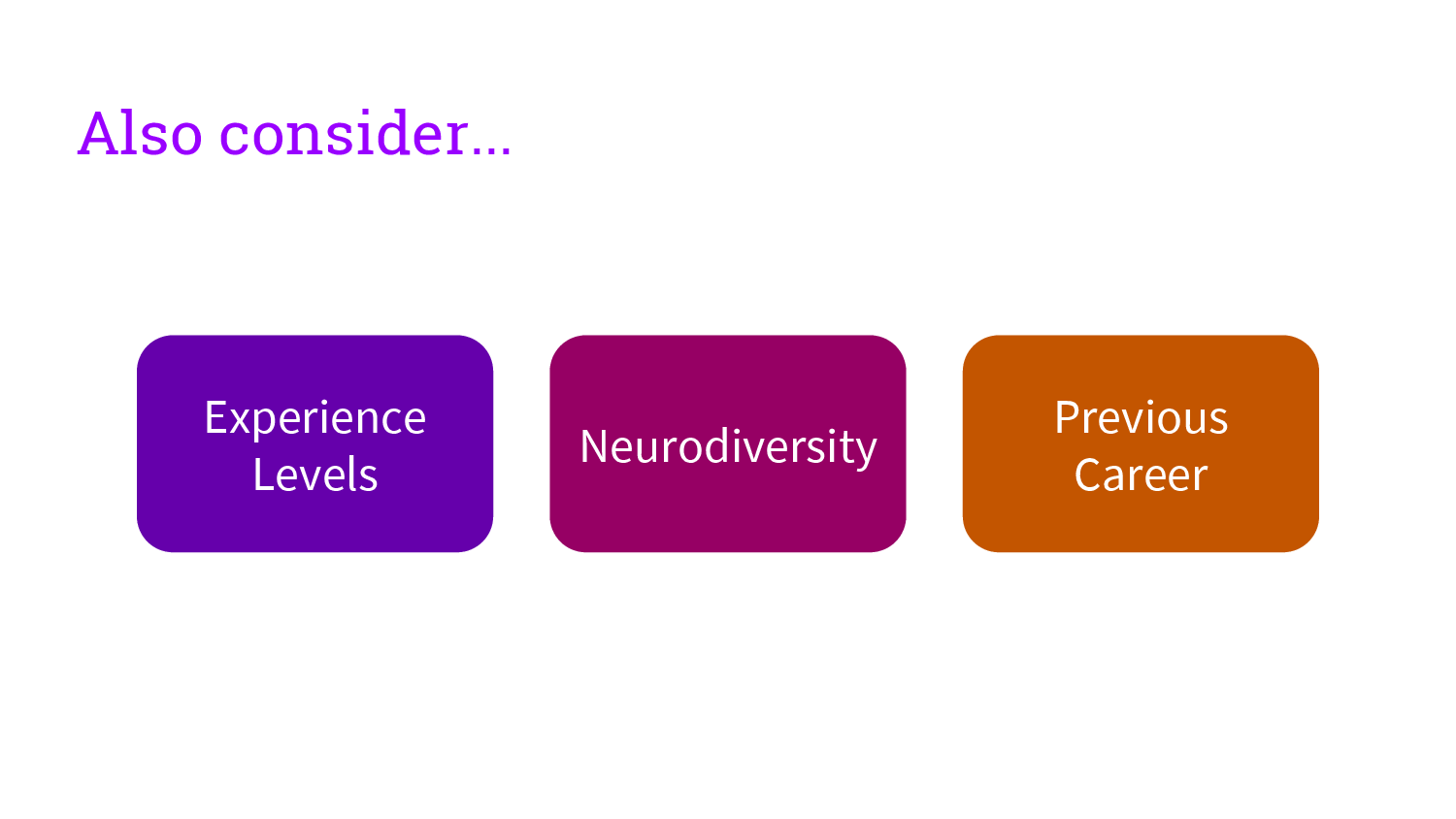 Also consider...

Experience Levels

Neurodiversity

Previous Career